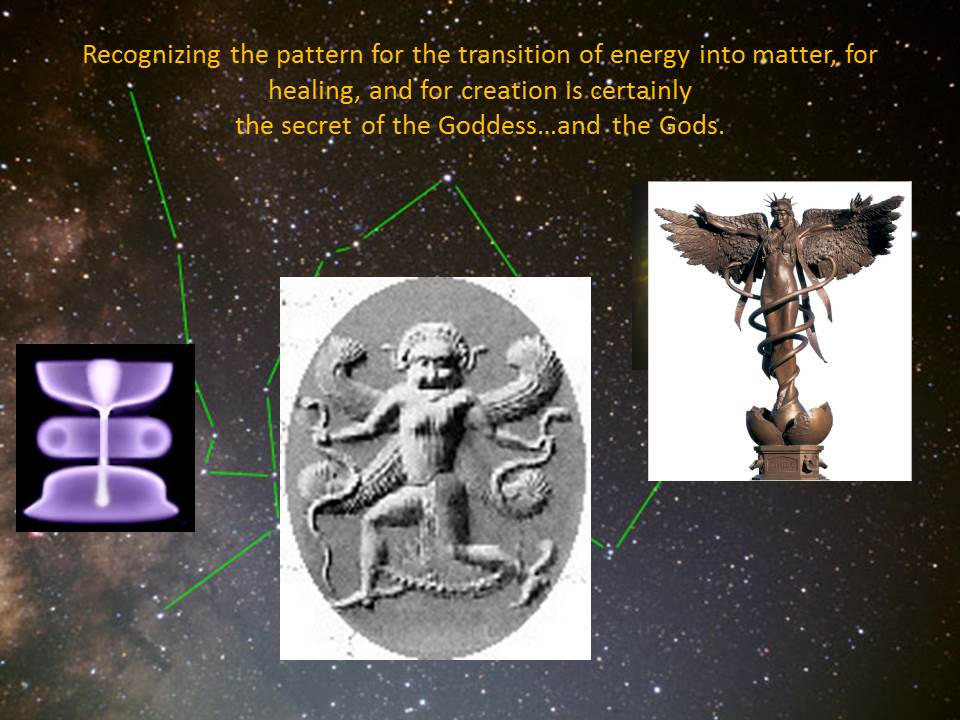 Recognizing the pattern for the transition of energy into matter, for healing, and for creation is certainly the secret of the Goddess…and the Gods.